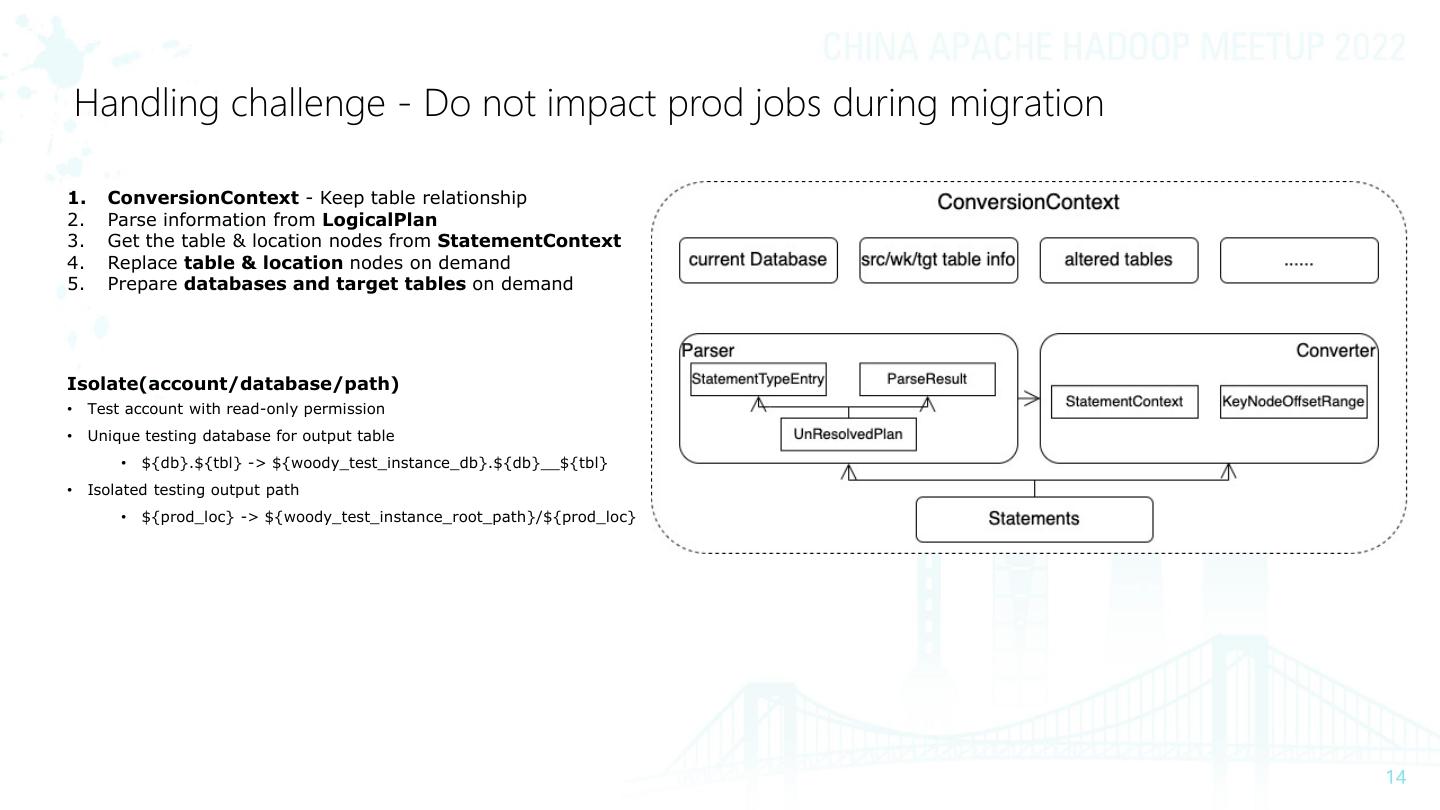 CHINA APACHE HADOOP MEETUP 2022

Handling challenge - Do not impact prod jobs during migration

1. ConversionContext - Keep table relationship
2. Parse information from LogicalPlan
3. Get the table & location nodes from StatementContext
4. Replace table & location nodes on demand
5. Prepare databases and target tables on demand

Isolate(account/database/path)
• Test account with read-only permission
• Unique testing database for output table
  • ${db}.${tbl} -> ${woody_test_instance_db}.${db}__${tbl}
• Isolated testing output path
  • ${prod_loc} -> ${woody_test_instance_root_path}/${prod_loc}

ConversionContext
current Database
src/wk/tgt table info
altered tables
......
Parser
StatementTypeEntry
ParseResult
UnResolvedPlan
Converter
StatementContext
KeyNodeOffsetRange
Statements

14